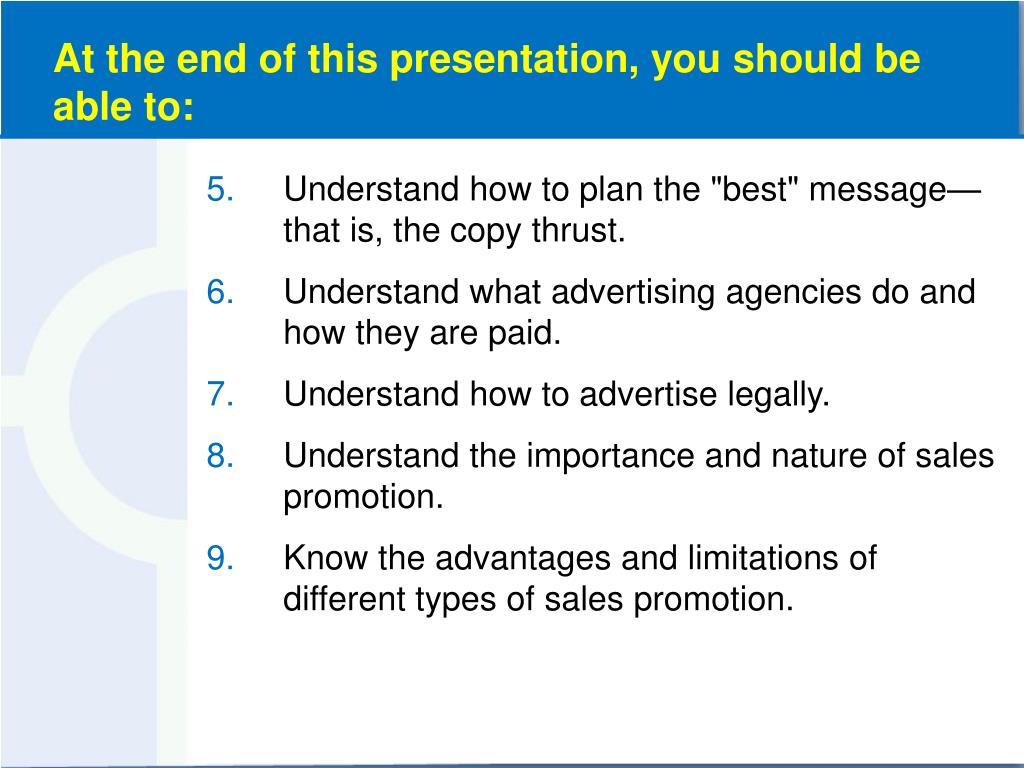 At the end of this presentation, you should be able to:

5. Understand how to plan the "best" message—that is, the copy thrust.

6. Understand what advertising agencies do and how they are paid.

7. Understand how to advertise legally.

8. Understand the importance and nature of sales promotion.

9. Know the advantages and limitations of different types of sales promotion.